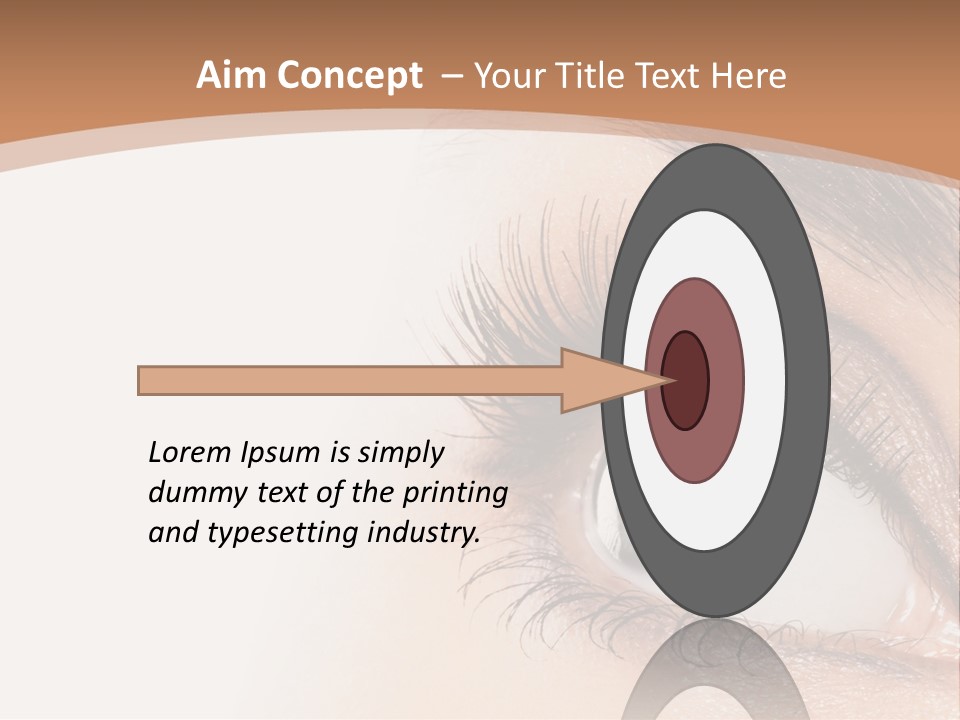 Aim Concept – Your Title Text Here

Lorem Ipsum is simply dummy text of the printing and typesetting industry.